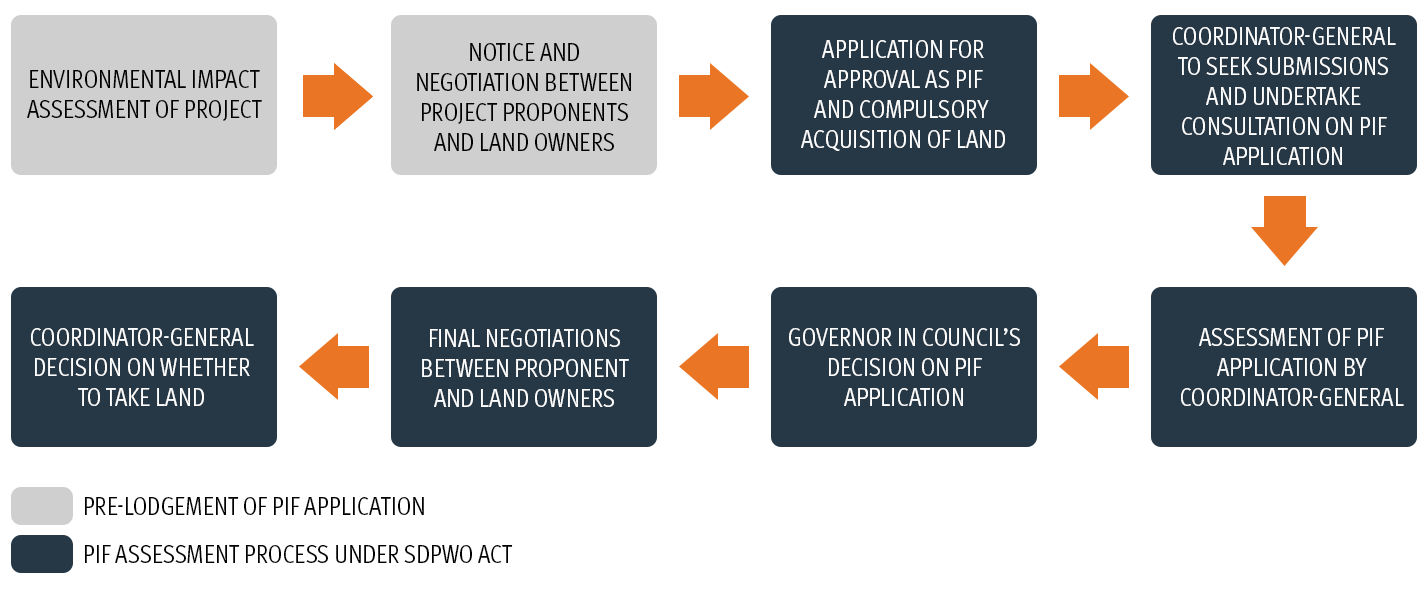 ENVIRONMENTAL IMPACT ASSESSMENT OF PROJECT

NOTICE AND NEGOTIATION BETWEEN PROJECT PROPONENTS AND LAND OWNERS

APPLICATION FOR APPROVAL AS PIF AND COMPULSORY ACQUISITION OF LAND

COORDINATOR-GENERAL TO SEEK SUBMISSIONS AND UNDERTAKE CONSULTATION ON PIF APPLICATION

ASSESSMENT OF PIF APPLICATION BY COORDINATOR-GENERAL

GOVERNOR IN COUNCIL'S DECISION ON PIF APPLICATION

FINAL NEGOTIATIONS BETWEEN PROPONENT AND LAND OWNERS

COORDINATOR-GENERAL DECISION ON WHETHER TO TAKE LAND

PRE-LODGEMENT OF PIF APPLICATION

PIF ASSESSMENT PROCESS UNDER SDPWO ACT